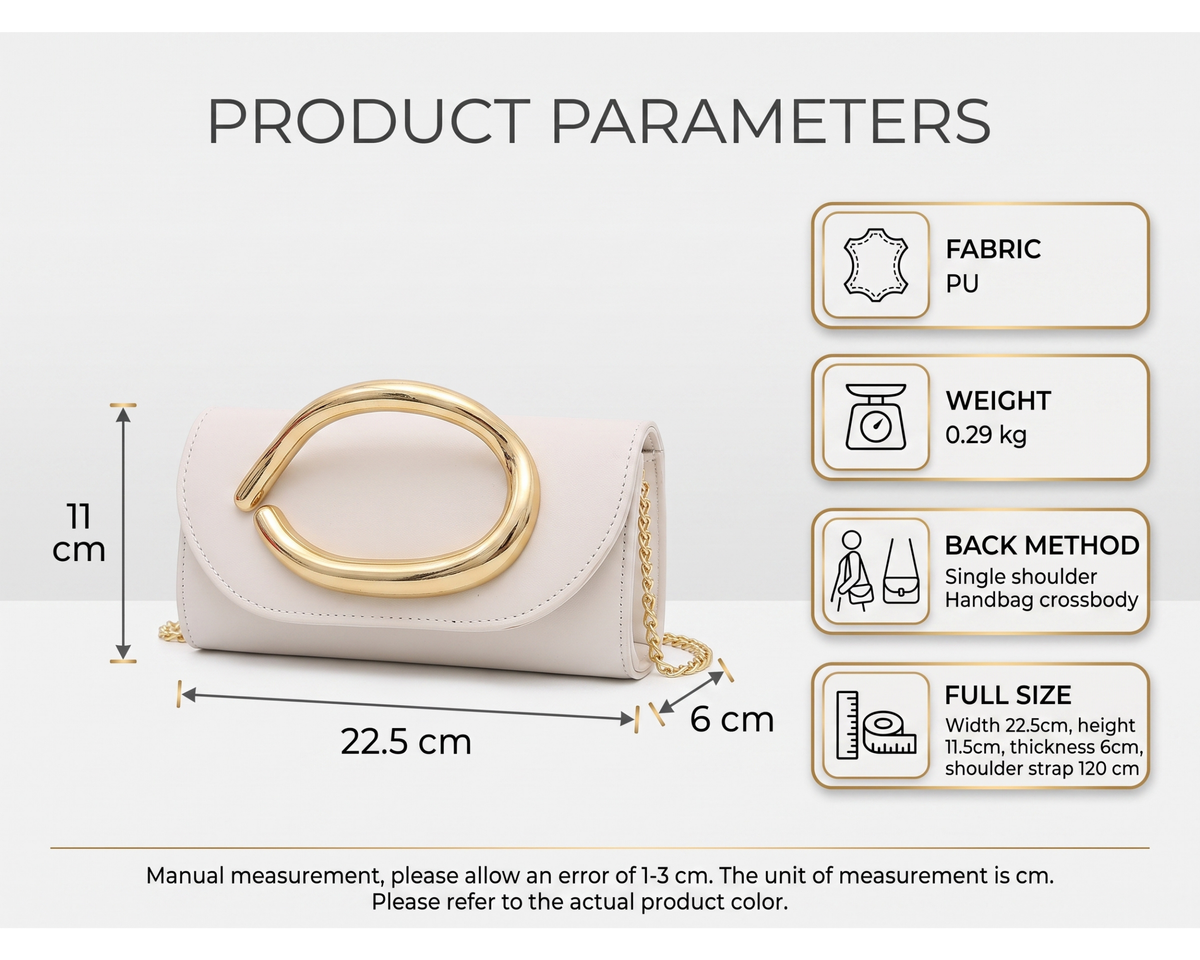 PRODUCT PARAMETERS

11 cm

22.5 cm

6 cm

FABRIC
PU

WEIGHT
0.29 kg

BACK METHOD
Single shoulder
Handbag crossbody

FULL SIZE
Width 22.5cm, height 11.5cm, thickness 6cm, shoulder strap 120 cm

Manual measurement, please allow an error of 1-3 cm. The unit of measurement is cm.
Please refer to the actual product color.